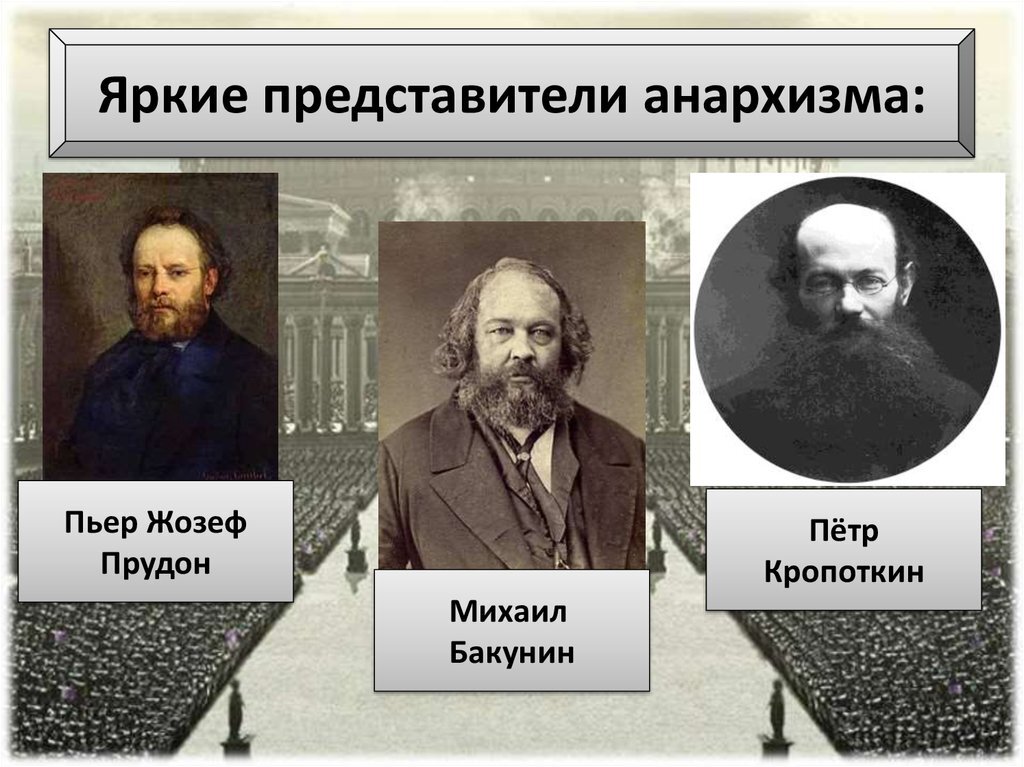 Яркие представители анархизма:

Пьер Жозеф Прудон

Михаил Бакунин

Пётр Кропоткин